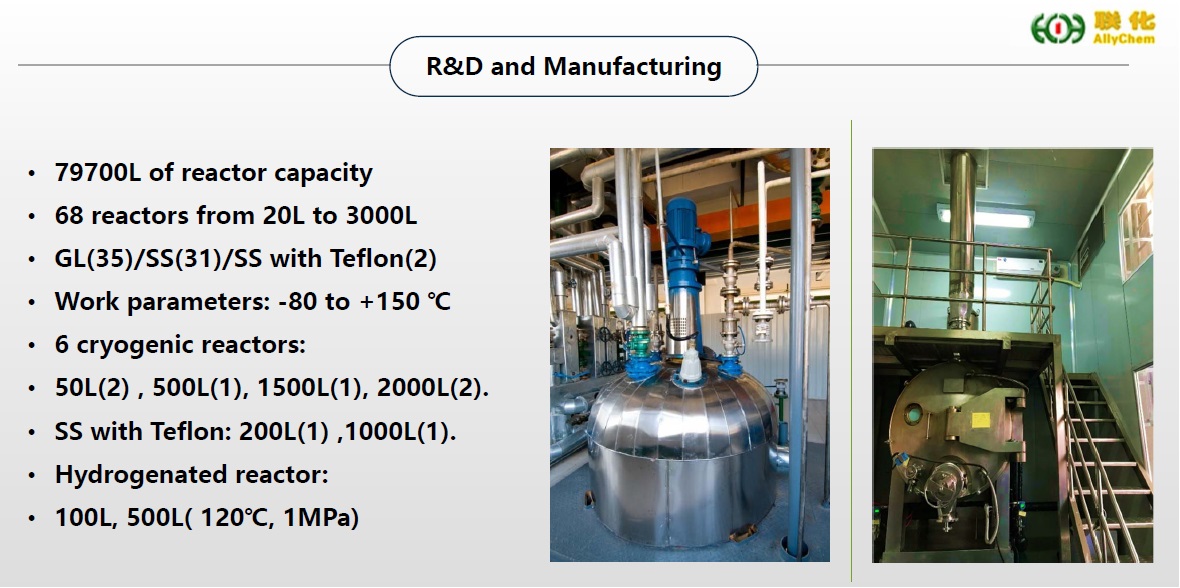 联化
AllyChem

R&D and Manufacturing

• 79700L of reactor capacity
• 68 reactors from 20L to 3000L
• GL(35)/SS(31)/SS with Teflon(2)
• Work parameters: -80 to +150 ℃
• 6 cryogenic reactors:
• 50L(2) , 500L(1), 1500L(1), 2000L(2).
• SS with Teflon: 200L(1) ,1000L(1).
• Hydrogenated reactor:
• 100L, 500L( 120℃, 1MPa)